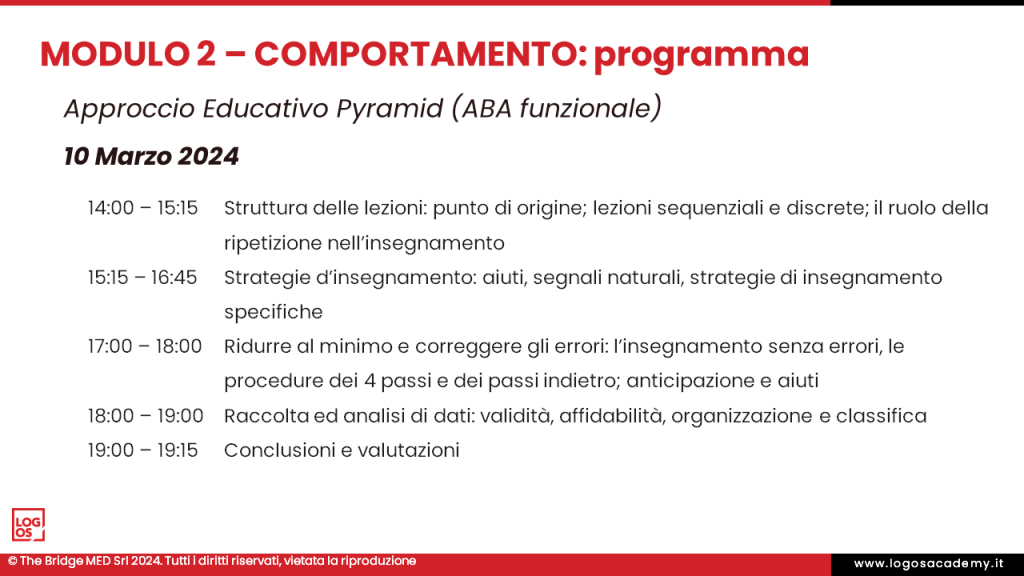 MODULO 2 – COMPORTAMENTO: programma

Approccio Educativo Pyramid (ABA funzionale)

10 Marzo 2024

14:00 – 15:15 Struttura delle lezioni: punto di origine; lezioni sequenziali e discrete; il ruolo della ripetizione nell'insegnamento

15:15 – 16:45 Strategie d'insegnamento: aiuti, segnali naturali, strategie di insegnamento specifiche

17:00 – 18:00 Ridurre al minimo e correggere gli errori: l'insegnamento senza errori, le procedure dei 4 passi e dei passi indietro; anticipazione e aiuti

18:00 – 19:00 Raccolta ed analisi di dati: validità, affidabilità, organizzazione e classifica

19:00 – 19:15 Conclusioni e valutazioni

LOG OS

© The Bridge MED Srl 2024. Tutti i diritti riservati, vietata la riproduzione

www.logosacademy.it